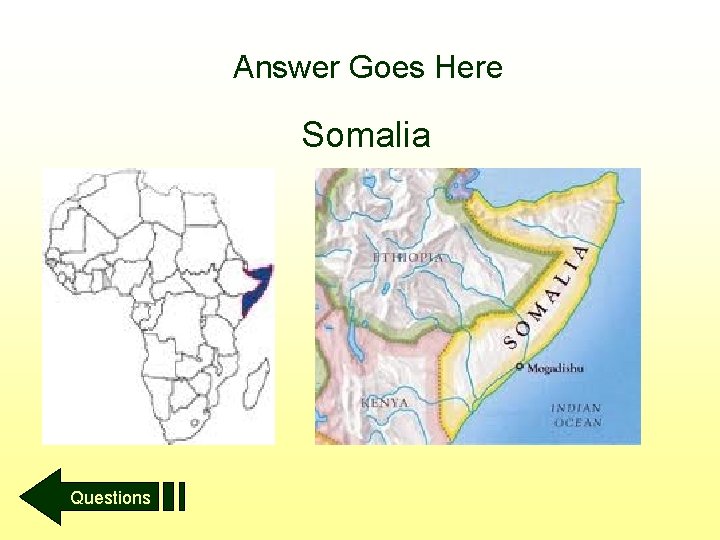 Answer Goes Here

Somalia

ETHIOPIA

SOMALIA

Mogadishu

KENYA

INDIAN OCEAN

Questions